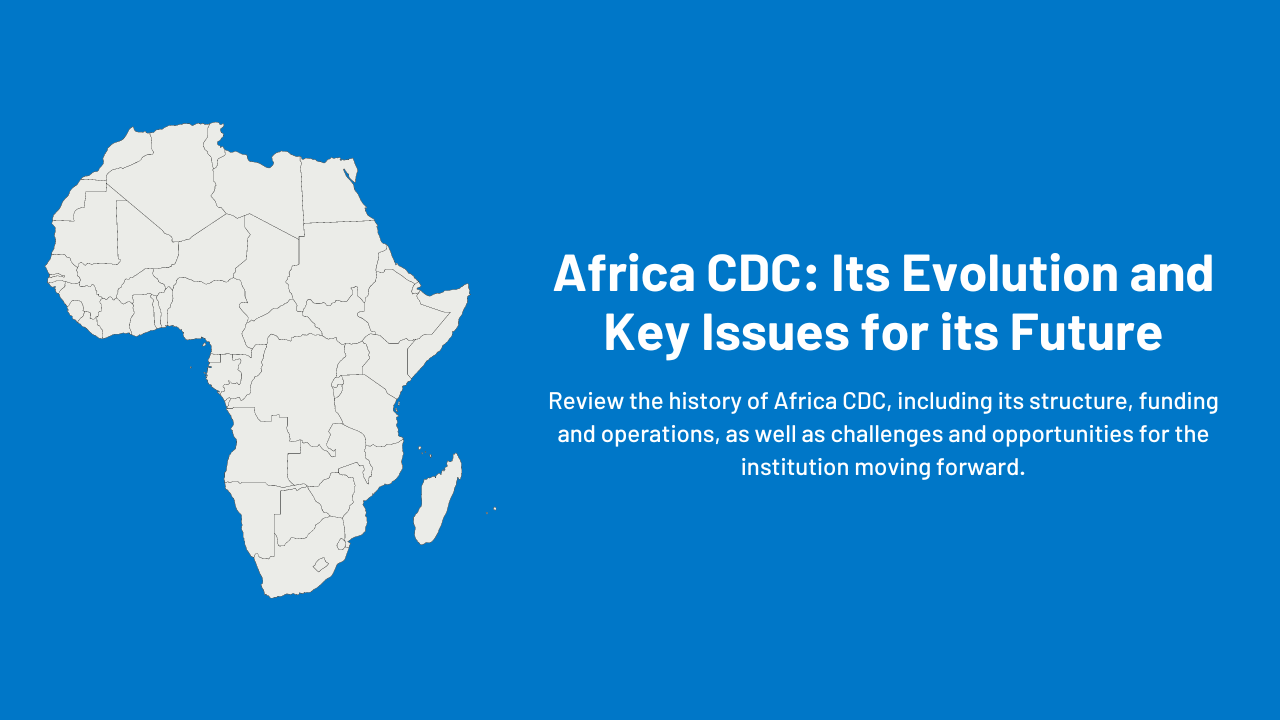 Africa CDC: Its Evolution and Key Issues for its Future

Review the history of Africa CDC, including its structure, funding and operations, as well as challenges and opportunities for the institution moving forward.